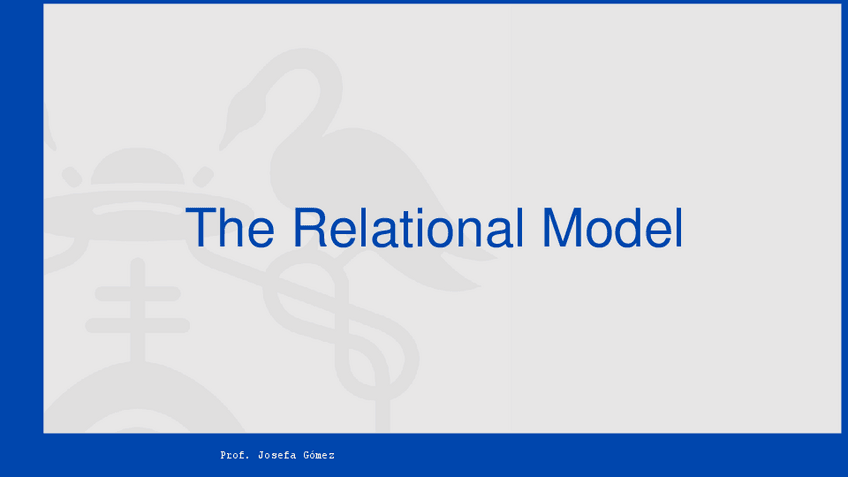 The Relational Model

Prof. Josefa Gómez